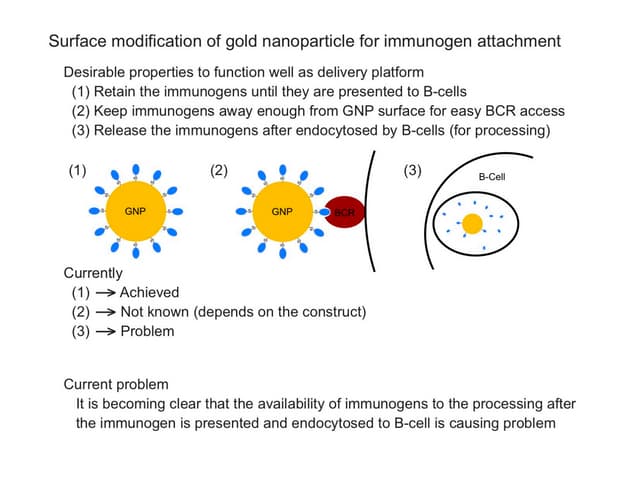 Surface modification of gold nanoparticle for immunogen attachment

Desirable properties to function well as delivery platform
(1) Retain the immunogens until they are presented to B-cells
(2) Keep immunogens away enough from GNP surface for easy BCR access
(3) Release the immunogens after endocytosed by B-cells (for processing)

(1)
GNP

(2)
GNP
BCR

(3)
B-Cell

Currently
(1) → Achieved
(2) → Not known (depends on the construct)
(3) → Problem

Current problem
It is becoming clear that the availability of immunogens to the processing after the immunogen is presented and endocytosed to B-cell is causing problem